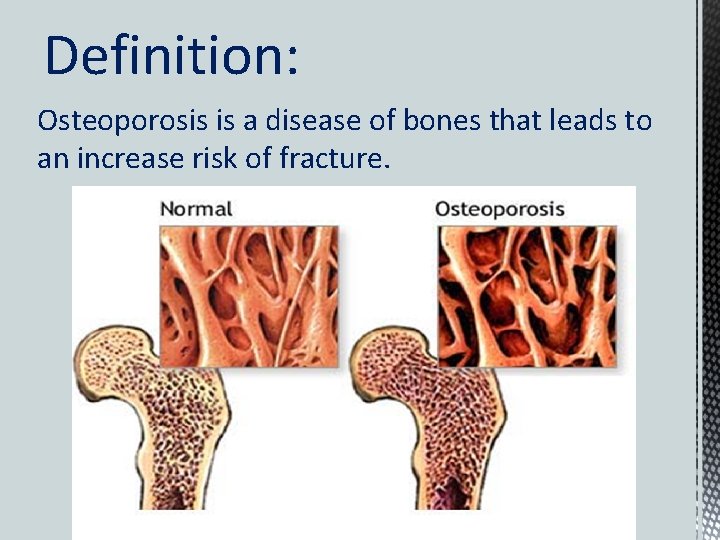 Definition:

Osteoporosis is a disease of bones that leads to an increase risk of fracture.

Normal

Osteoporosis